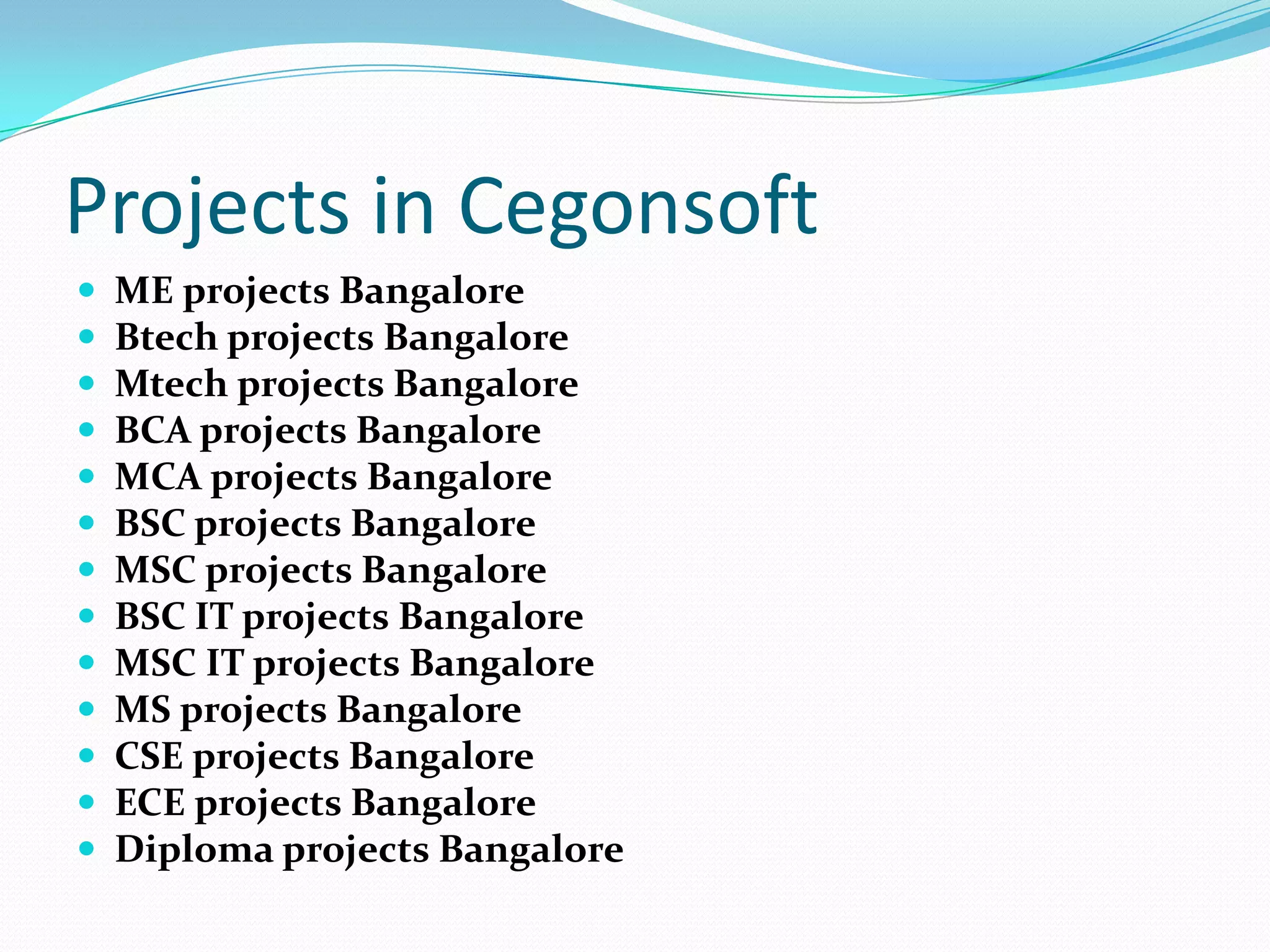 Projects in Cegonsoft

- ME projects Bangalore
- Btech projects Bangalore
- Mtech projects Bangalore
- BCA projects Bangalore
- MCA projects Bangalore
- BSC projects Bangalore
- MSC projects Bangalore
- BSC IT projects Bangalore
- MSC IT projects Bangalore
- MS projects Bangalore
- CSE projects Bangalore
- ECE projects Bangalore
- Diploma projects Bangalore